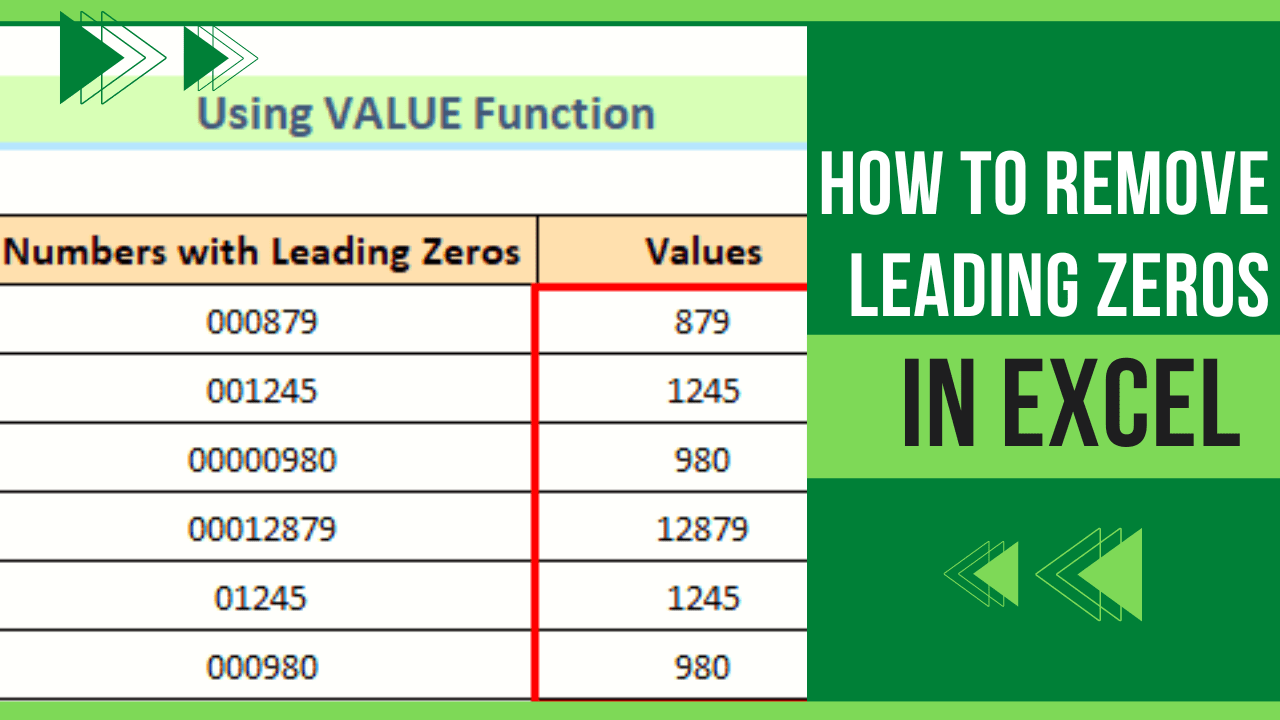 Using VALUE Function

| Numbers with Leading Zeros | Values |
|---|---|
| 000879 | 879 |
| 001245 | 1245 |
| 00000980 | 980 |
| 00012879 | 12879 |
| 01245 | 1245 |
| 000980 | 980 |

HOW TO REMOVE LEADING ZEROS

IN EXCEL